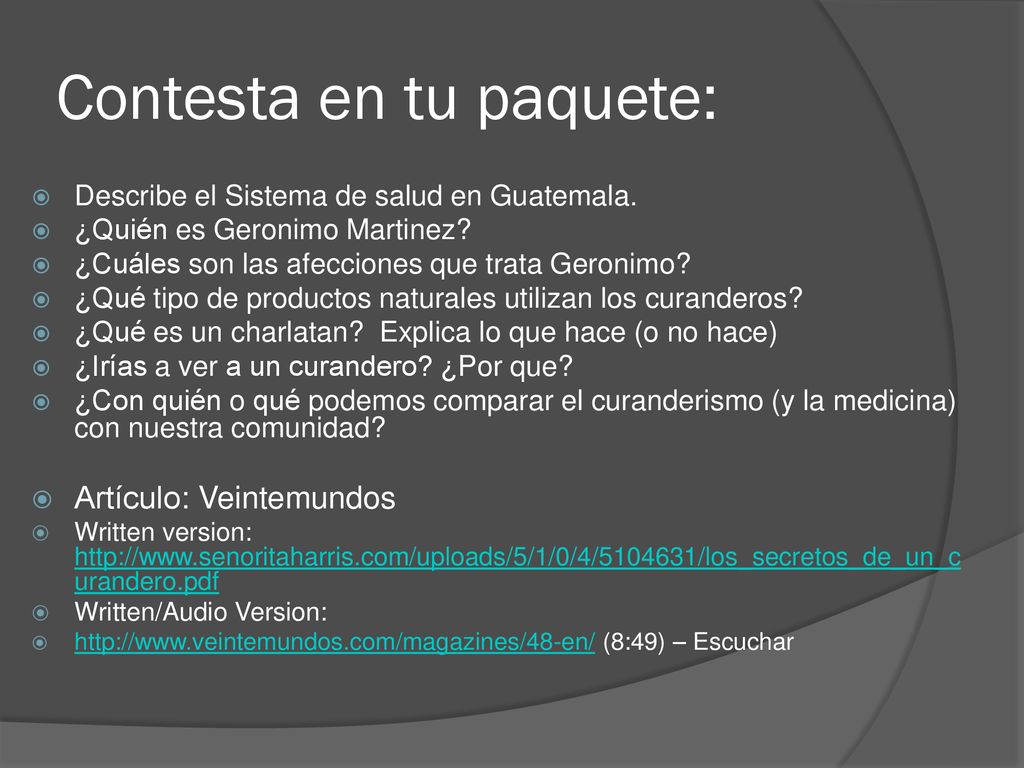 Contesta en tu paquete:

Describe el Sistema de salud en Guatemala.
¿Quién es Geronimo Martinez?
¿Cuáles son las afecciones que trata Geronimo?
¿Qué tipo de productos naturales utilizan los curanderos?
¿Qué es un charlatan? Explica lo que hace (o no hace)
¿Irías a ver a un curandero? ¿Por que?
¿Con quién o qué podemos comparar el curanderismo (y la medicina) con nuestra comunidad?

Artículo: Veintemundos
Written version: http://www.senoritaharris.com/uploads/5/1/0/4/5104631/los_secretos_de_un_curandero.pdf
Written/Audio Version:
http://www.veintemundos.com/magazines/48-en/ (8:49) – Escuchar